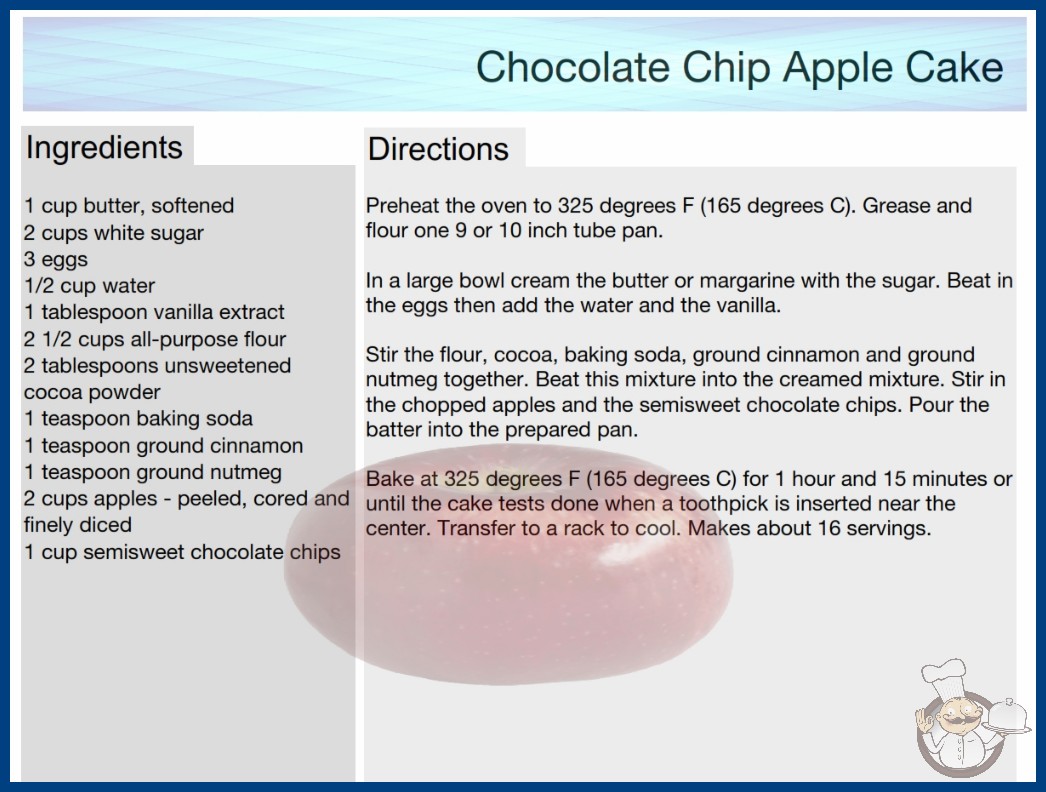 Chocolate Chip Apple Cake

Ingredients

1 cup butter, softened
2 cups white sugar
3 eggs
1/2 cup water
1 tablespoon vanilla extract
2 1/2 cups all-purpose flour
2 tablespoons unsweetened cocoa powder
1 teaspoon baking soda
1 teaspoon ground cinnamon
1 teaspoon ground nutmeg
2 cups apples - peeled, cored and finely diced
1 cup semisweet chocolate chips

Directions

Preheat the oven to 325 degrees F (165 degrees C). Grease and flour one 9 or 10 inch tube pan.

In a large bowl cream the butter or margarine with the sugar. Beat in the eggs then add the water and the vanilla.

Stir the flour, cocoa, baking soda, ground cinnamon and ground nutmeg together. Beat this mixture into the creamed mixture. Stir in the chopped apples and the semisweet chocolate chips. Pour the batter into the prepared pan.

Bake at 325 degrees F (165 degrees C) for 1 hour and 15 minutes or until the cake tests done when a toothpick is inserted near the center. Transfer to a rack to cool. Makes about 16 servings.